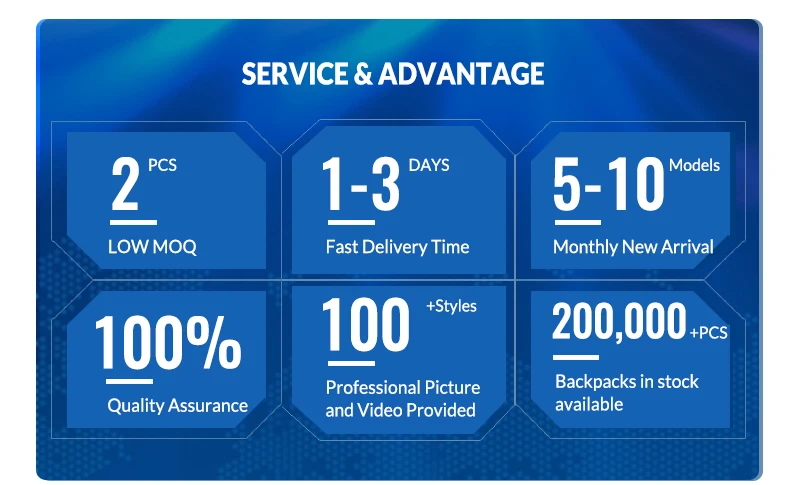 SERVICE & ADVANTAGE

2 PCS
LOW MOQ

1-3 DAYS
Fast Delivery Time

5-10 Models
Monthly New Arrival

100%
Quality Assurance

100 +Styles
Professional Picture and Video Provided

200,000 +PCS
Backpacks in stock available